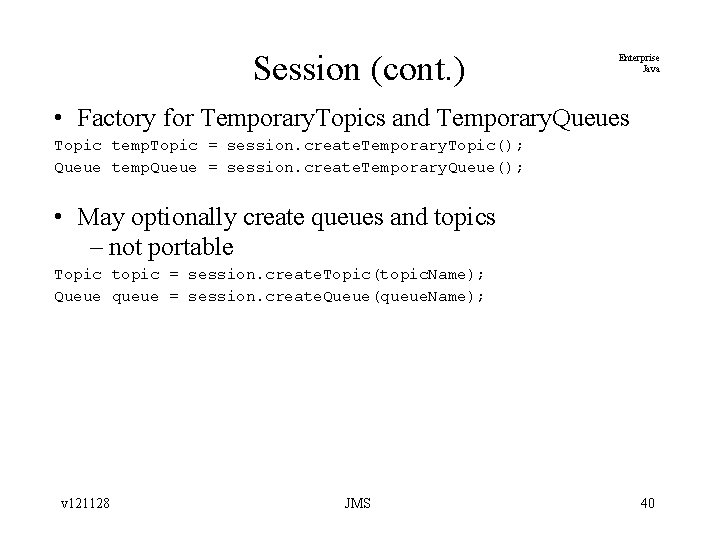 Session (cont.)

Enterprise Java

• Factory for TemporaryTopics and TemporaryQueues

Topic tempTopic = session.createTemporaryTopic();
Queue tempQueue = session.createTemporaryQueue();

• May optionally create queues and topics
– not portable

Topic topic = session.createTopic(topicName);
Queue queue = session.createQueue(queueName);

v121128

JMS

40